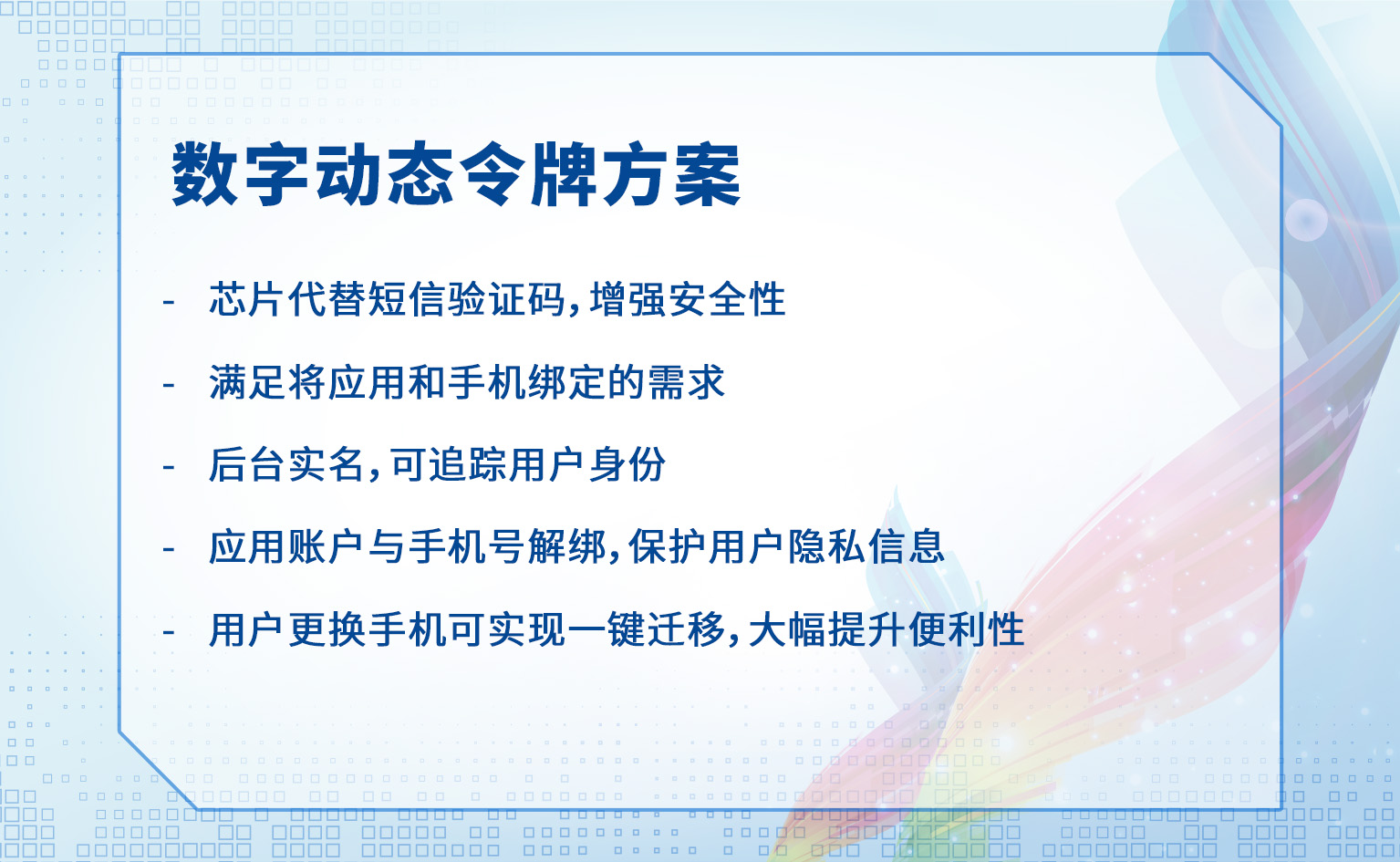 数字动态令牌方案

- 芯片代替短信验证码，增强安全性

- 满足将应用和手机绑定的需求

- 后台实名，可追踪用户身份

- 应用账户与手机号解绑，保护用户隐私信息

- 用户更换手机可实现一键迁移，大幅提升便利性